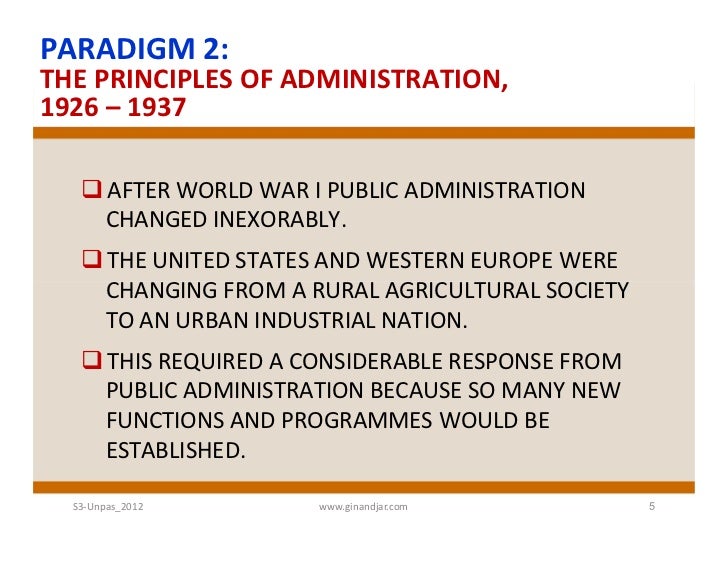 PARADIGM 2:
THE PRINCIPLES OF ADMINISTRATION, 1926 – 1937

❑ AFTER WORLD WAR I PUBLIC ADMINISTRATION CHANGED INEXORABLY.

❑ THE UNITED STATES AND WESTERN EUROPE WERE CHANGING FROM A RURAL AGRICULTURAL SOCIETY TO AN URBAN INDUSTRIAL NATION.

❑ THIS REQUIRED A CONSIDERABLE RESPONSE FROM PUBLIC ADMINISTRATION BECAUSE SO MANY NEW FUNCTIONS AND PROGRAMMES WOULD BE ESTABLISHED.

S3-Unpas_2012 www.ginandjar.com 5